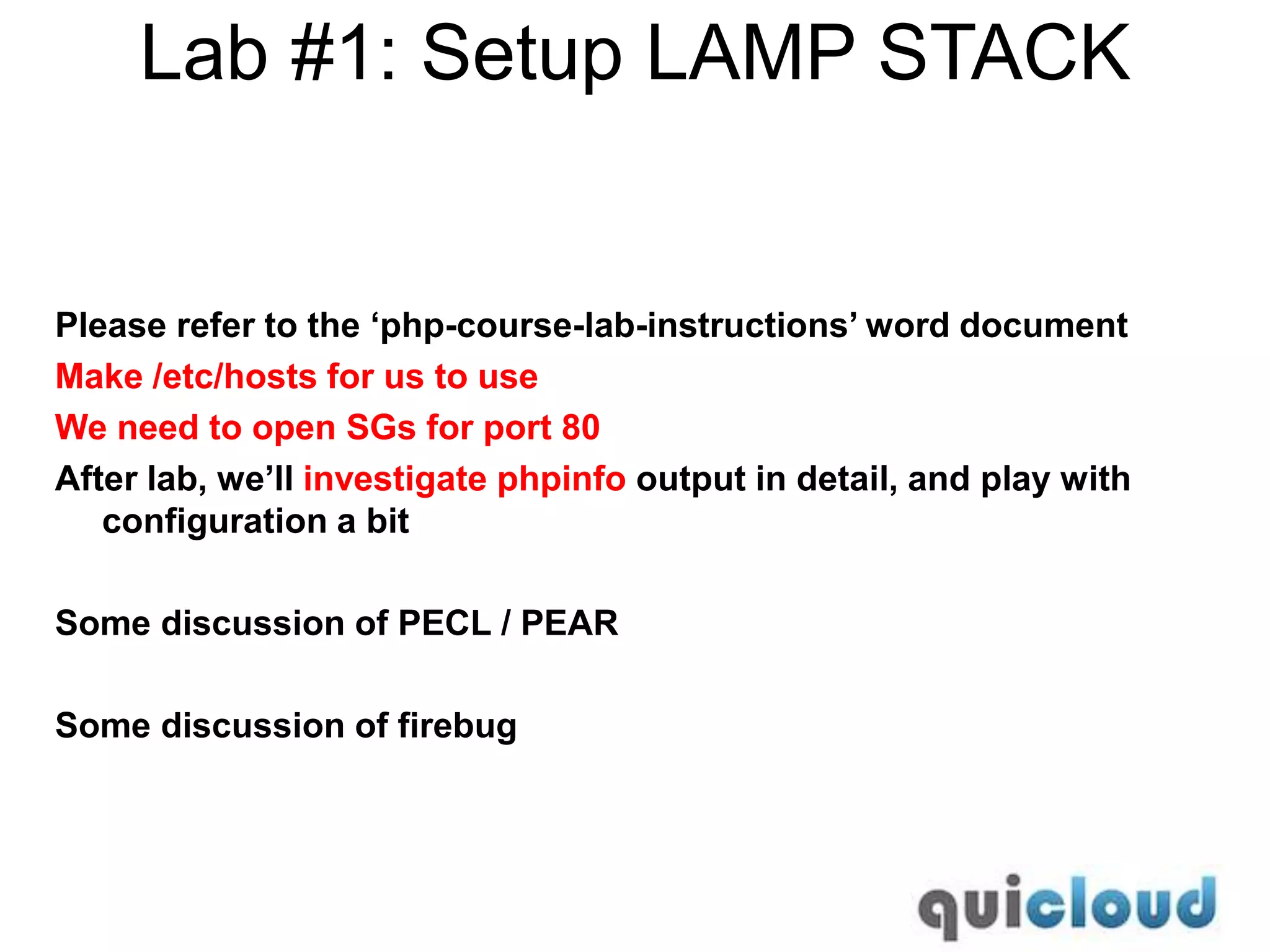 Lab #1: Setup LAMP STACK

Please refer to the ‘php-course-lab-instructions’ word document

Make /etc/hosts for us to use

We need to open SGs for port 80

After lab, we’ll investigate phpinfo output in detail, and play with configuration a bit

Some discussion of PECL / PEAR

Some discussion of firebug

quicloud